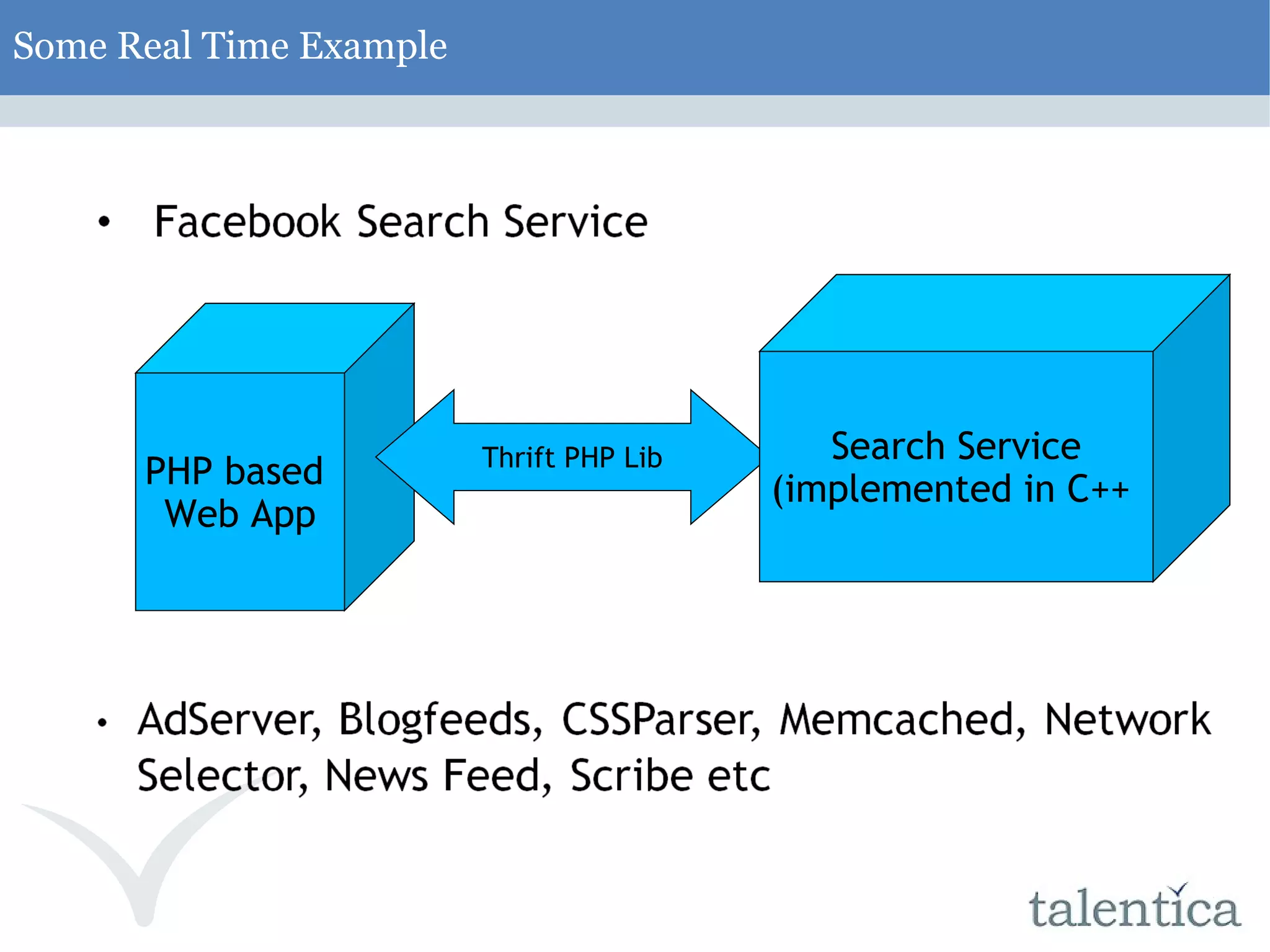 Some Real Time Example

• Facebook Search Service

PHP based Web App

Thrift PHP Lib

Search Service (implemented in C++

• AdServer, Blogfeeds, CSSParser, Memcached, Network Selector, News Feed, Scribe etc

talentica